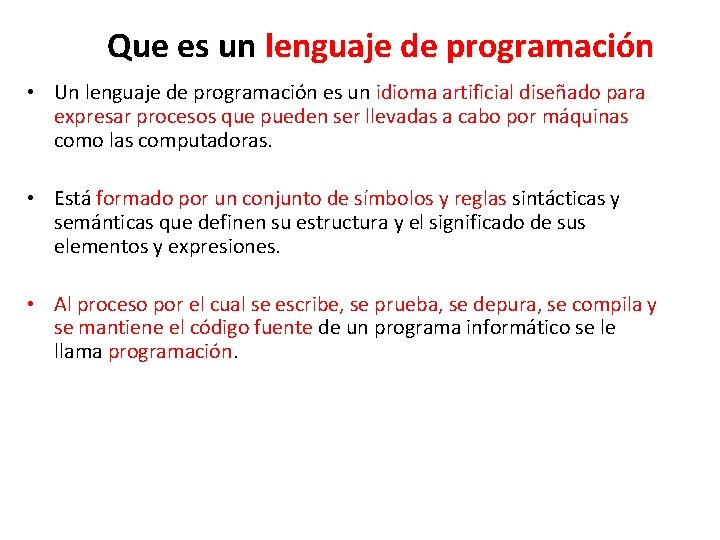 Que es un lenguaje de programación

• Un lenguaje de programación es un idioma artificial diseñado para expresar procesos que pueden ser llevadas a cabo por máquinas como las computadoras.

• Está formado por un conjunto de símbolos y reglas sintácticas y semánticas que definen su estructura y el significado de sus elementos y expresiones.

• Al proceso por el cual se escribe, se prueba, se depura, se compila y se mantiene el código fuente de un programa informático se le llama programación.